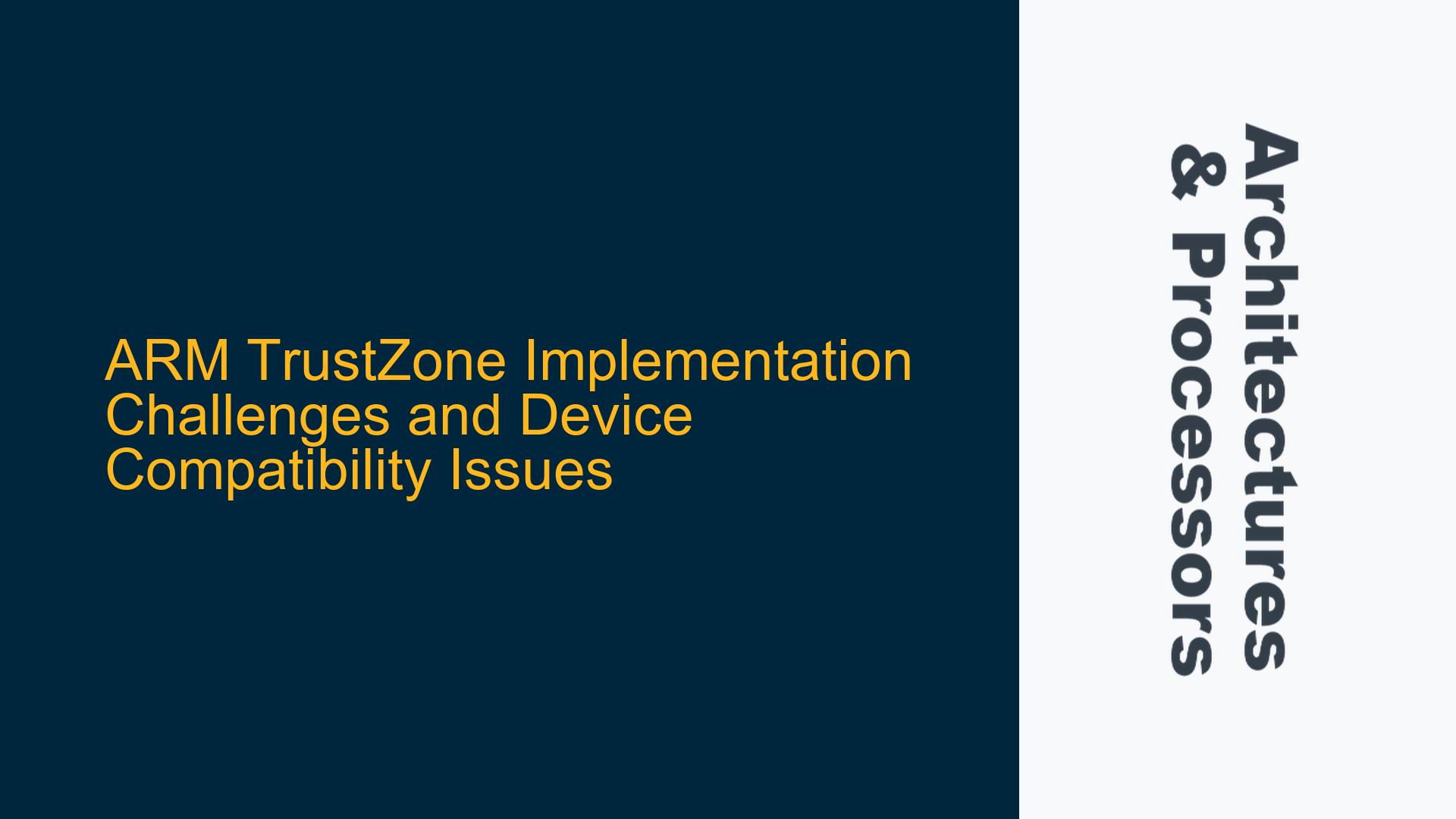 ARM TrustZone Implementation Challenges and Device Compatibility Issues

Architectures & Processors